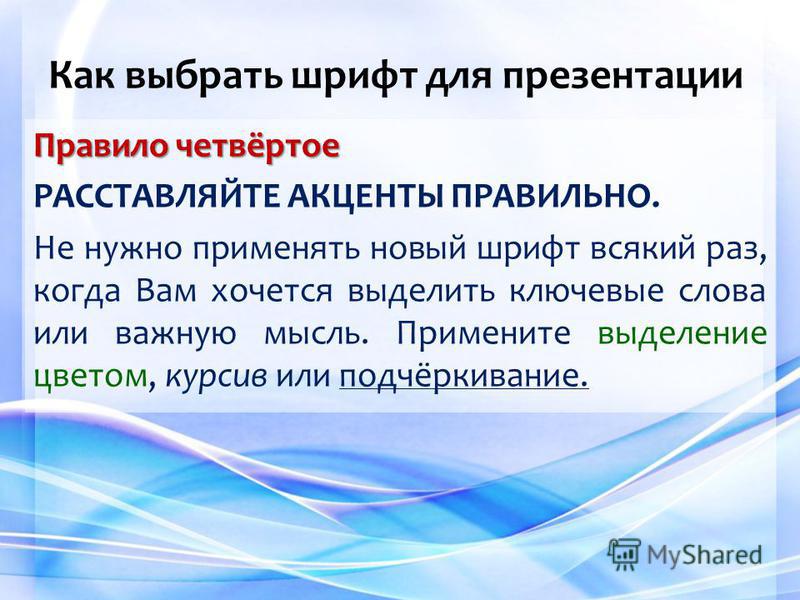 Как выбрать шрифт для презентации

Правило четвёртое

РАССТАВЛЯЙТЕ АКЦЕНТЫ ПРАВИЛЬНО.

Не нужно применять новый шрифт всякий раз, когда Вам хочется выделить ключевые слова или важную мысль. Примените выделение цветом, курсив или подчёркивание.

MyShared